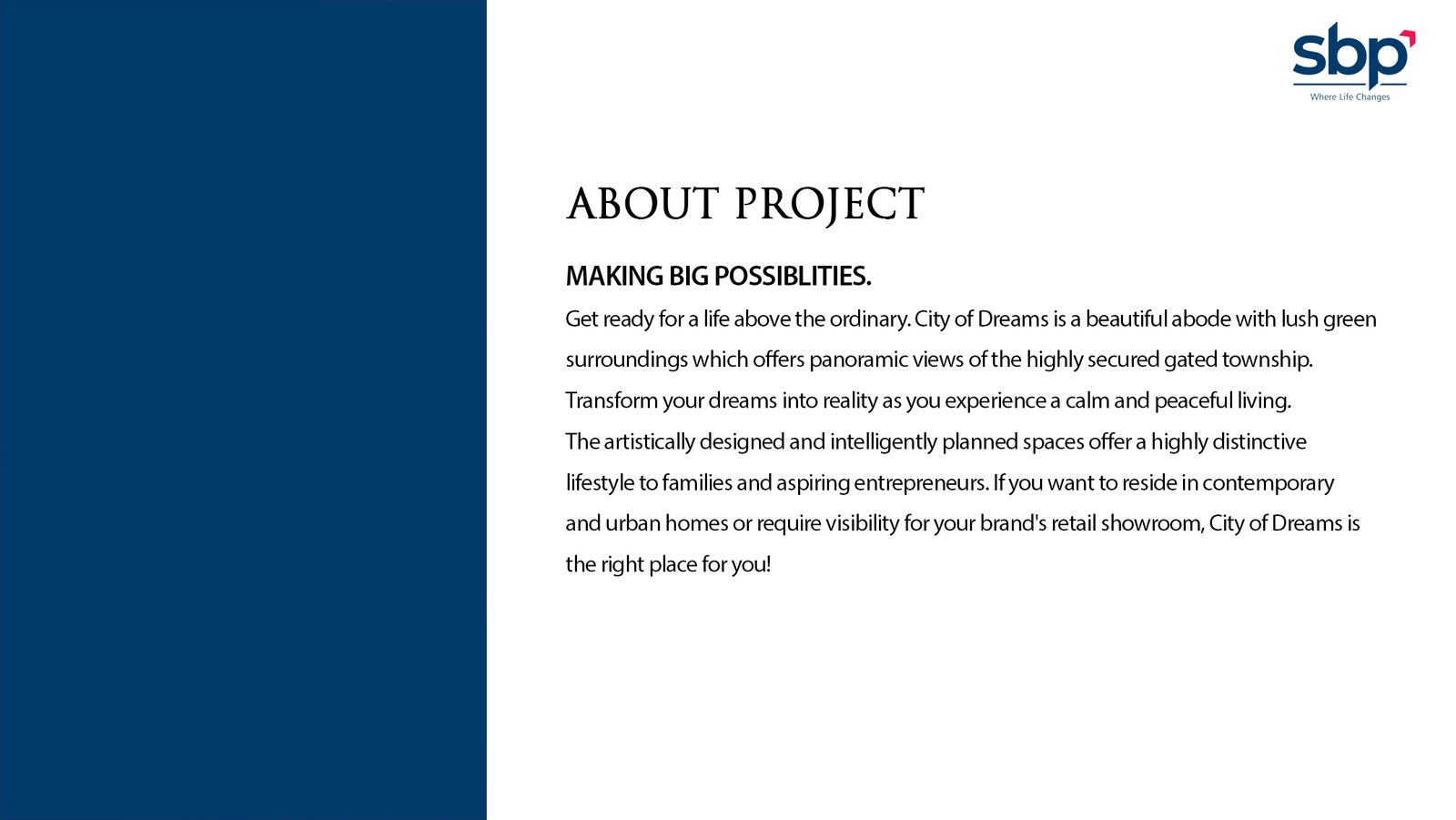 sbp
Where Life Changes

ABOUT PROJECT

MAKING BIG POSSIBLITIES.

Get ready for a life above the ordinary. City of Dreams is a beautiful abode with lush green surroundings which offers panoramic views of the highly secured gated township. Transform your dreams into reality as you experience a calm and peaceful living.
The artistically designed and intelligently planned spaces offer a highly distinctive lifestyle to families and aspiring entrepreneurs. If you want to reside in contemporary and urban homes or require visibility for your brand's retail showroom, City of Dreams is the right place for you!